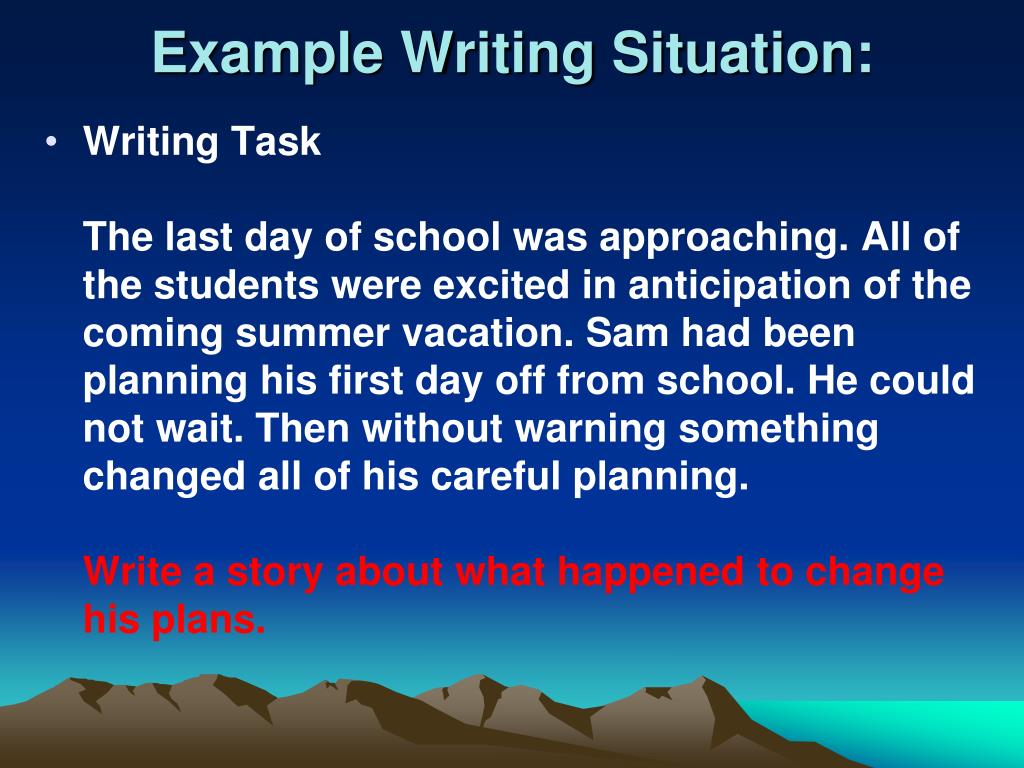 Example Writing Situation:

• Writing Task

The last day of school was approaching. All of the students were excited in anticipation of the coming summer vacation. Sam had been planning his first day off from school. He could not wait. Then without warning something changed all of his careful planning.

Write a story about what happened to change his plans.